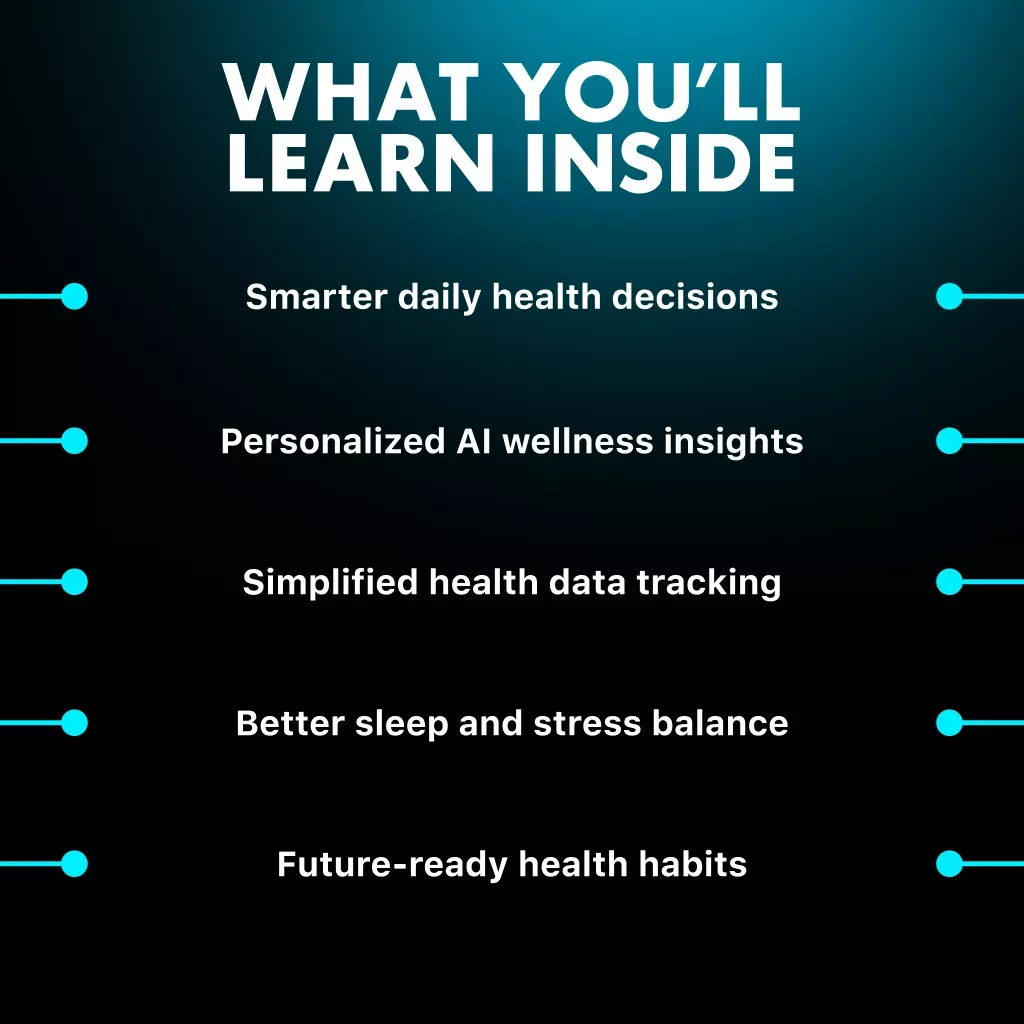 WHAT YOU'LL LEARN INSIDE

Smarter daily health decisions

Personalized AI wellness insights

Simplified health data tracking

Better sleep and stress balance

Future-ready health habits